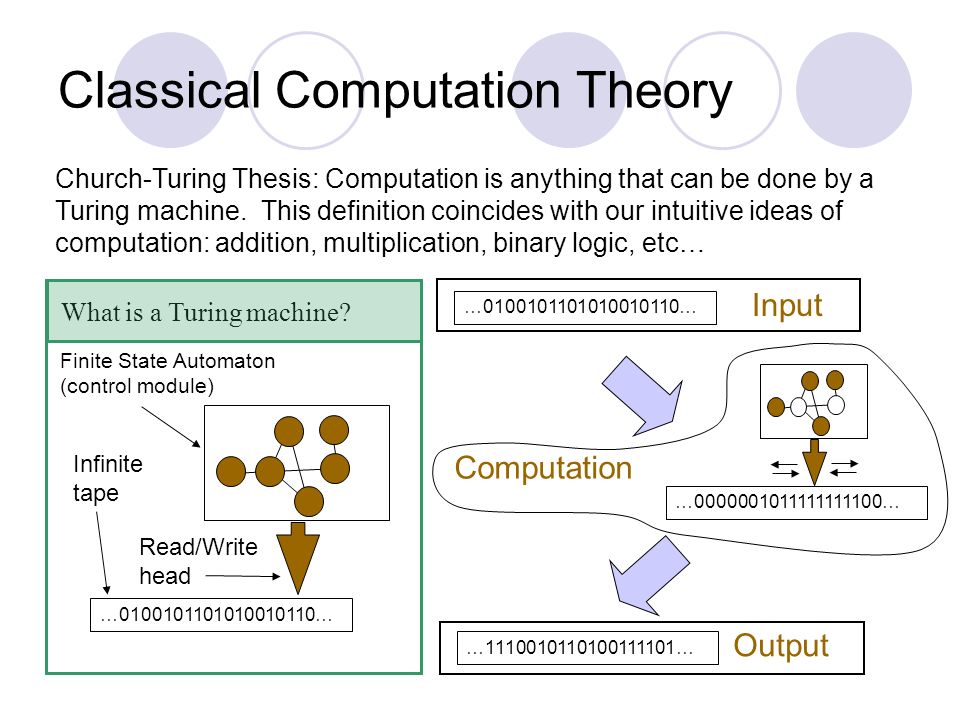 Classical Computation Theory

Church-Turing Thesis: Computation is anything that can be done by a Turing machine. This definition coincides with our intuitive ideas of computation: addition, multiplication, binary logic, etc…

What is a Turing machine?

Finite State Automaton (control module)

Infinite tape

Read/Write head

…0100101101010010110…

…0100101101010010110… Input

Computation

…0000001011111111100…

…1110010110100111101… Output